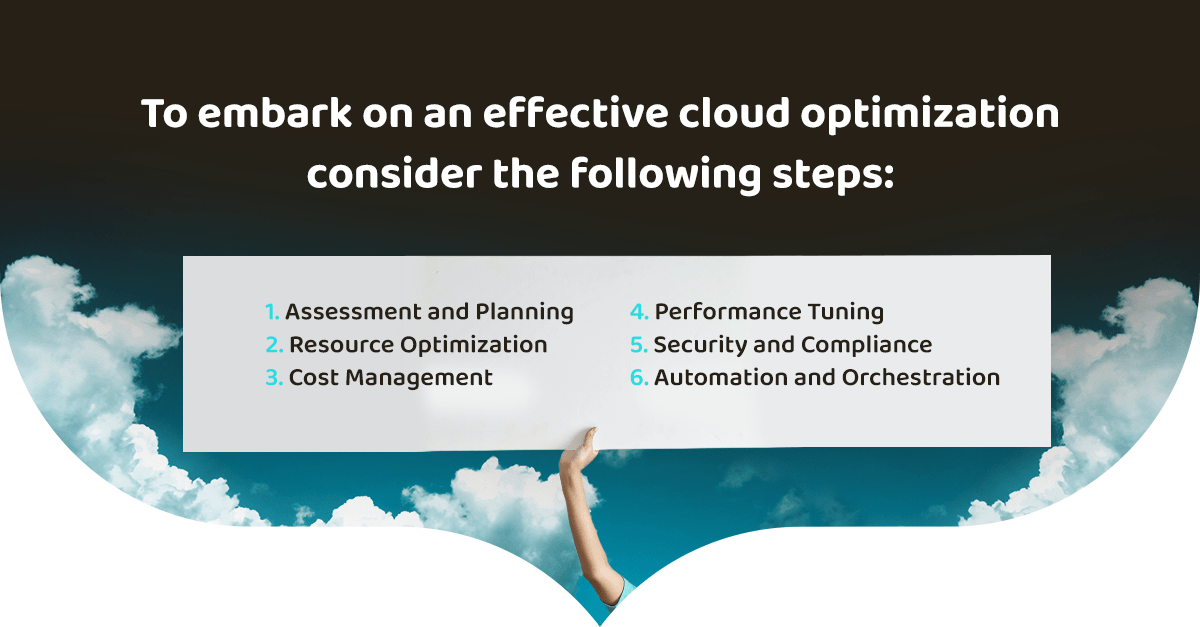 To embark on an effective cloud optimization consider the following steps:

1. Assessment and Planning
2. Resource Optimization
3. Cost Management

4. Performance Tuning
5. Security and Compliance
6. Automation and Orchestration